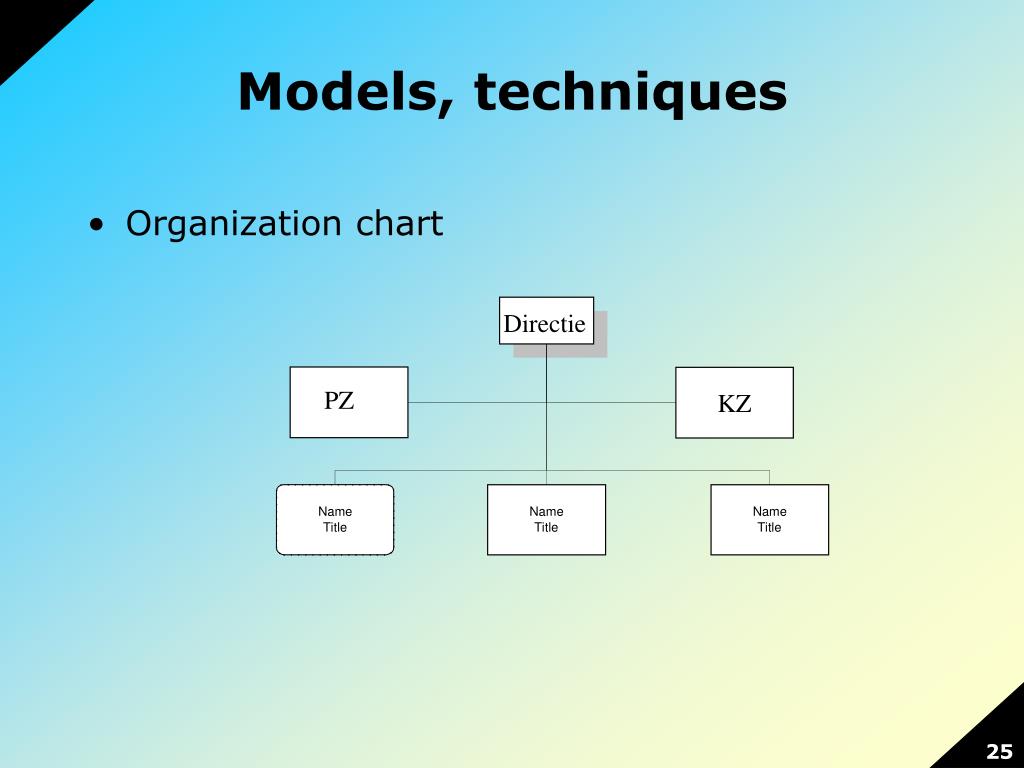 Models, techniques

• Organization chart

Directie

PZ

KZ

Name
Title

Name
Title

Name
Title

25